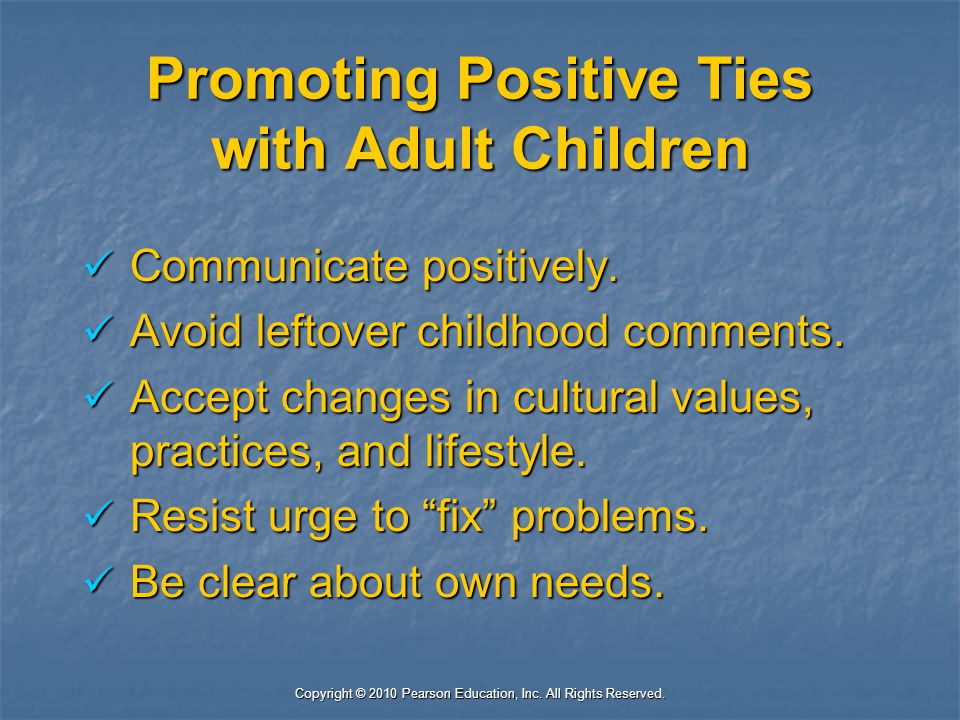 Promoting Positive Ties with Adult Children

✓ Communicate positively.
✓ Avoid leftover childhood comments.
✓ Accept changes in cultural values, practices, and lifestyle.
✓ Resist urge to “fix” problems.
✓ Be clear about own needs.

Copyright © 2010 Pearson Education, Inc. All Rights Reserved.